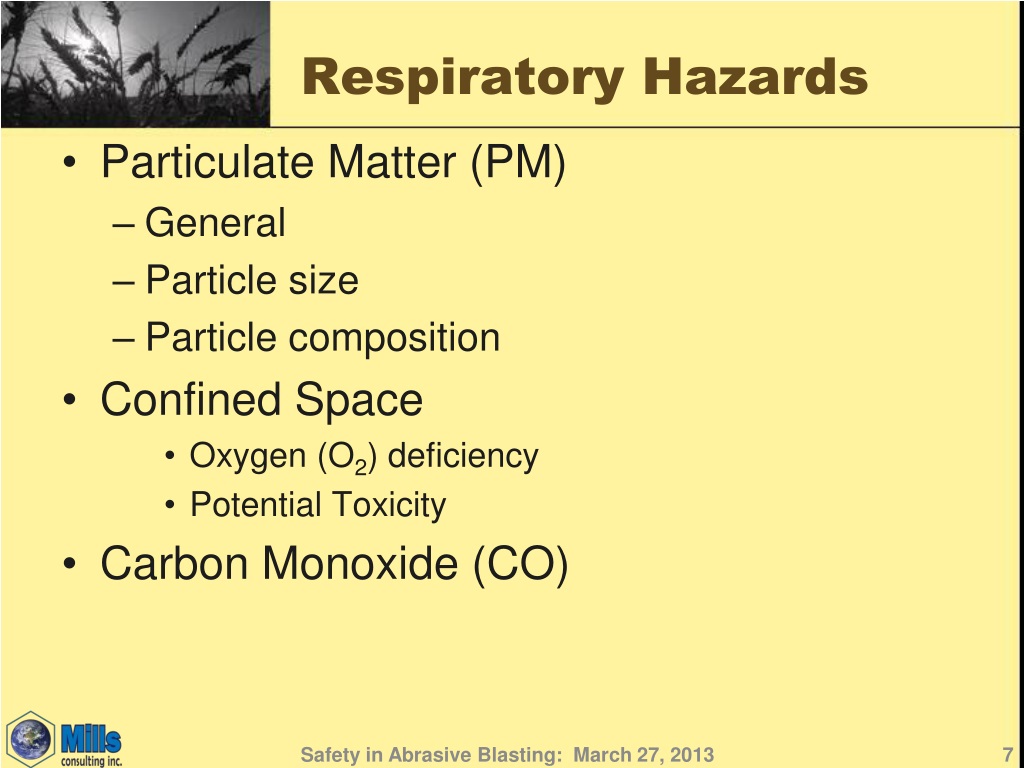 Respiratory Hazards

• Particulate Matter (PM)
– General
– Particle size
– Particle composition
• Confined Space
• Oxygen ($O_2$) deficiency
• Potential Toxicity
• Carbon Monoxide (CO)

Mills consulting inc.

Safety in Abrasive Blasting: March 27, 2013

7